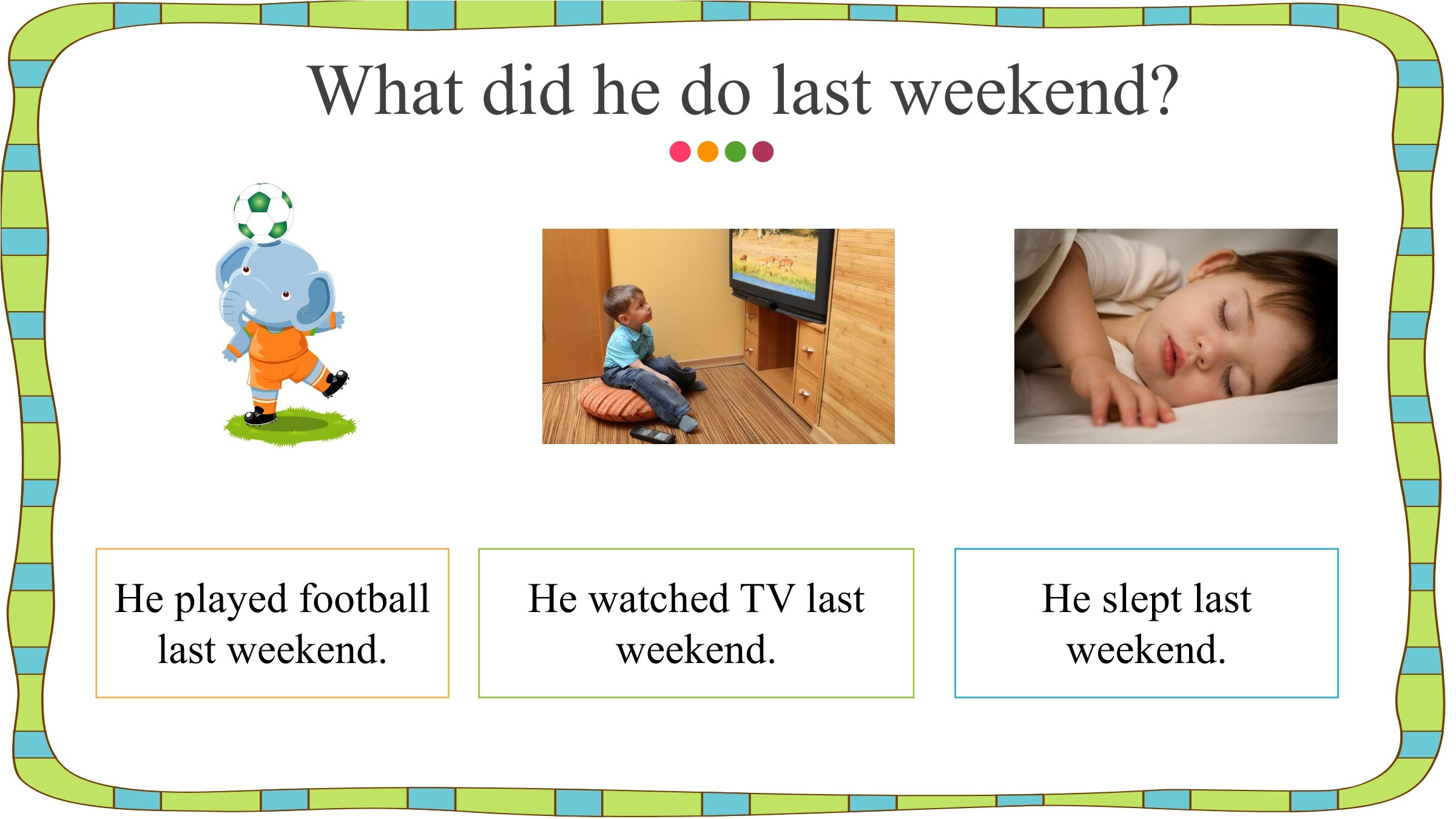 What did he do last weekend?

He played football last weekend.

He watched TV last weekend.

He slept last weekend.